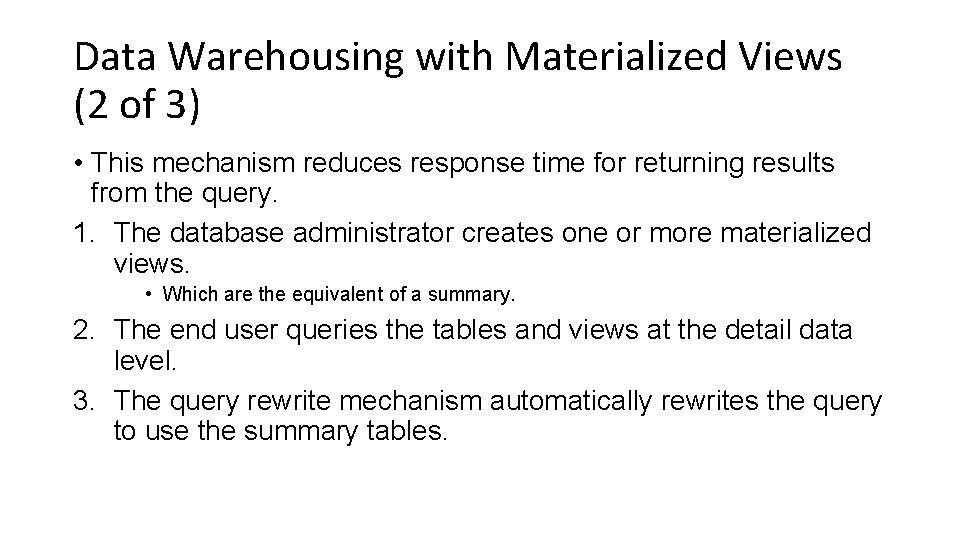 Data Warehousing with Materialized Views (2 of 3)

• This mechanism reduces response time for returning results from the query.

1. The database administrator creates one or more materialized views.
  • Which are the equivalent of a summary.
2. The end user queries the tables and views at the detail data level.
3. The query rewrite mechanism automatically rewrites the query to use the summary tables.